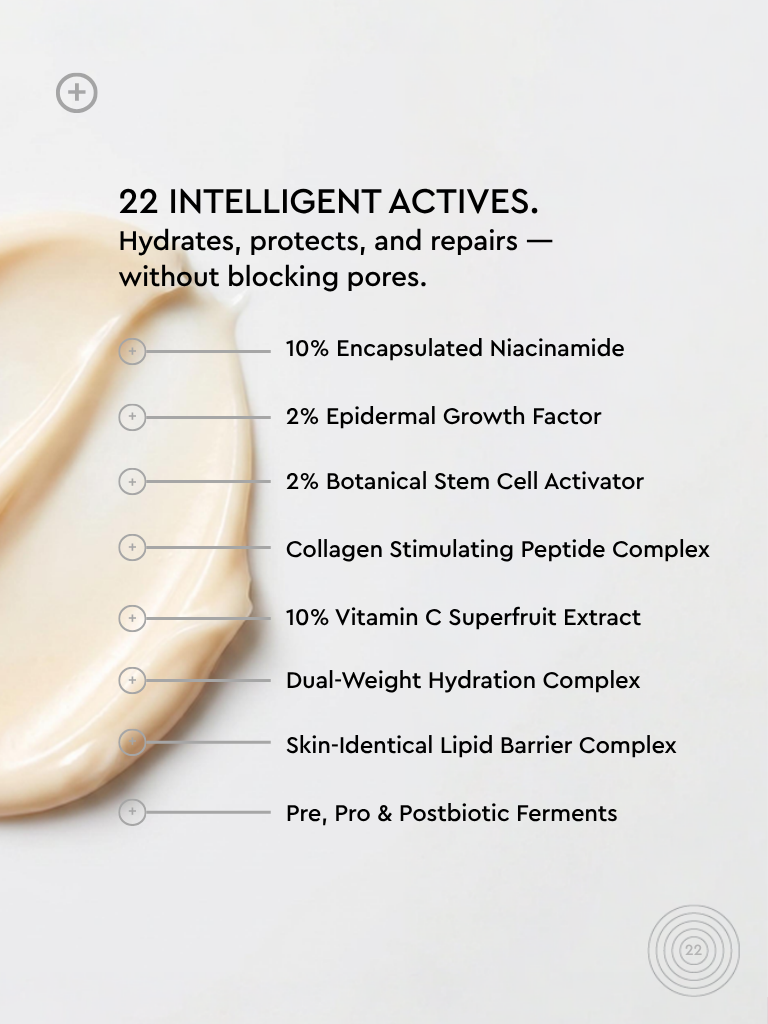 22 INTELLIGENT ACTIVES.
Hydrates, protects, and repairs — without blocking pores.

10% Encapsulated Niacinamide

2% Epidermal Growth Factor

2% Botanical Stem Cell Activator

Collagen Stimulating Peptide Complex

10% Vitamin C Superfruit Extract

Dual-Weight Hydration Complex

Skin-Identical Lipid Barrier Complex

Pre, Pro & Postbiotic Ferments

22